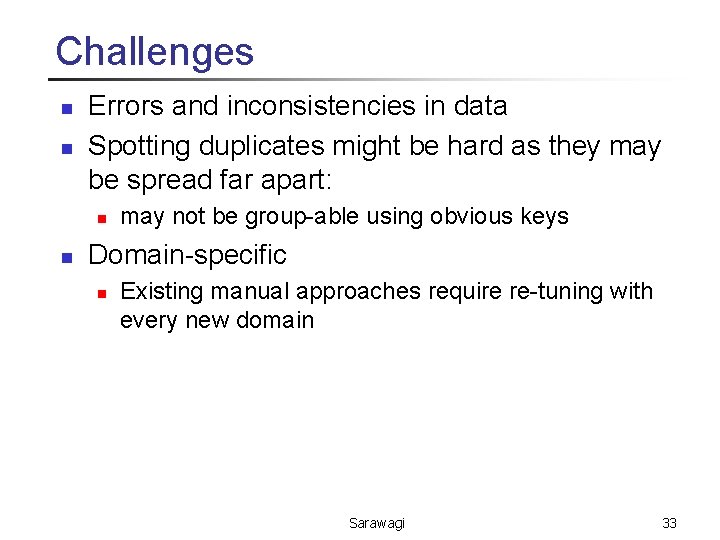 Challenges

- Errors and inconsistencies in data
- Spotting duplicates might be hard as they may be spread far apart:
  - may not be group-able using obvious keys
- Domain-specific
  - Existing manual approaches require re-tuning with every new domain

Sarawagi

33